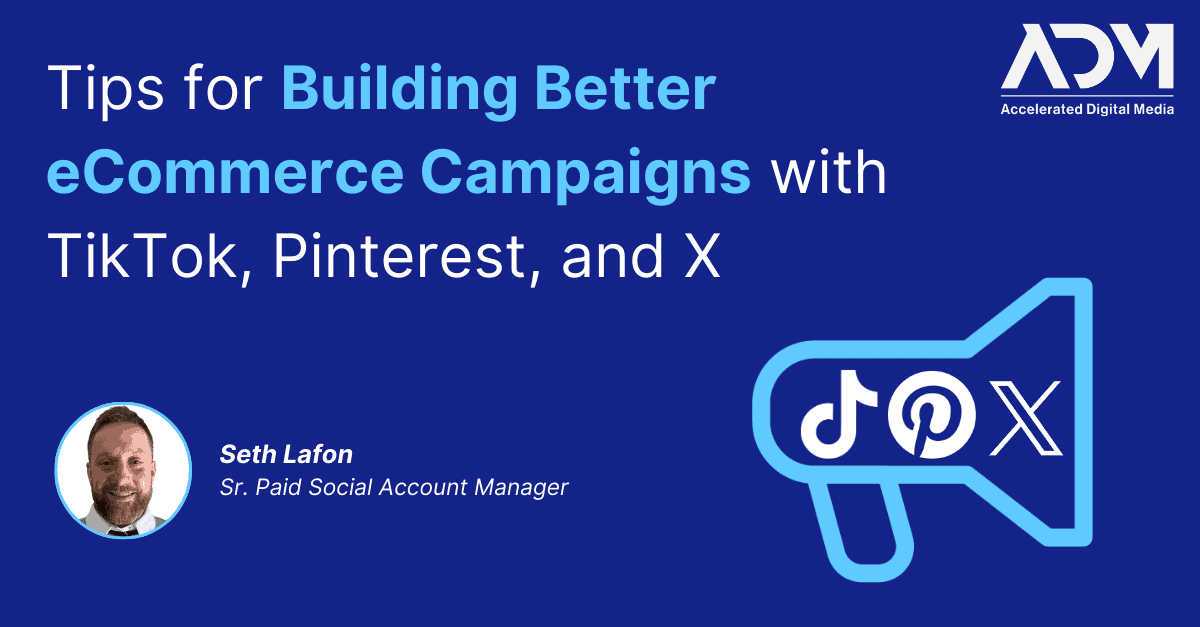 Tips for Building Better eCommerce Campaigns with TikTok, Pinterest, and X

ADM
Accelerated Digital Media

Seth Lafon
Sr. Paid Social Account Manager